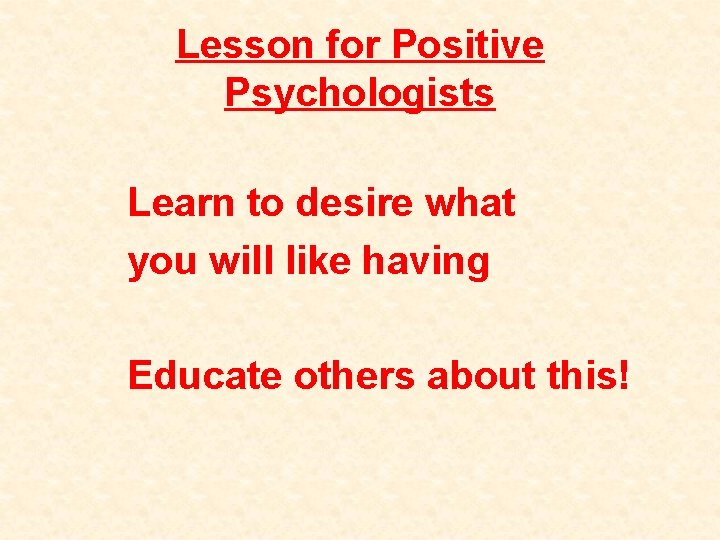 Lesson for Positive Psychologists

Learn to desire what you will like having

Educate others about this!